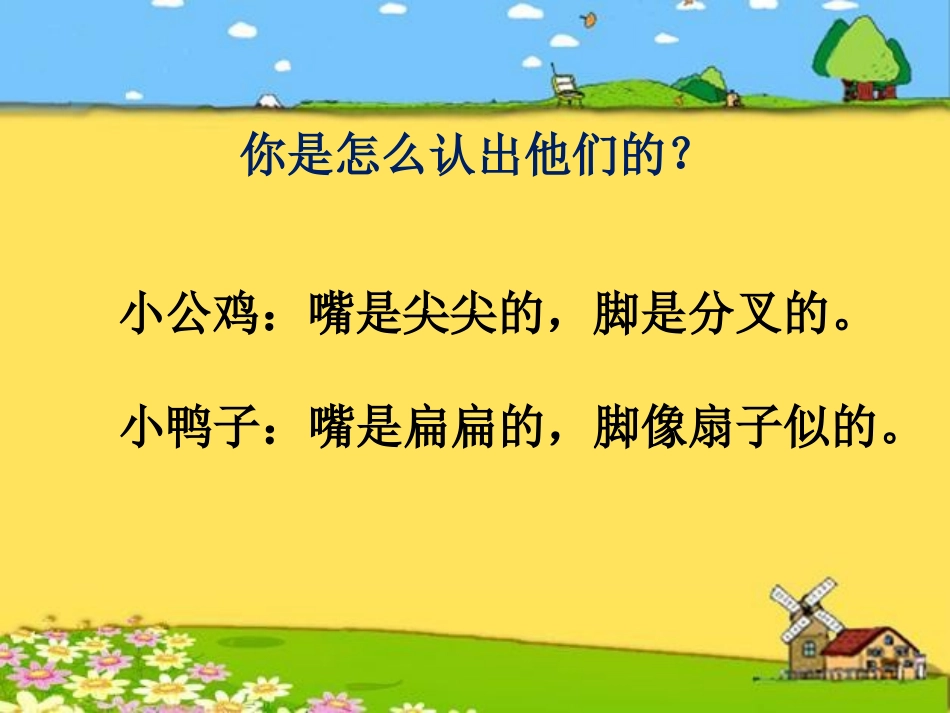 你是怎么认出他们的？

小公鸡：嘴是尖尖的，脚是分叉的。

小鸭子：嘴是扁扁的，脚像扇子似的。